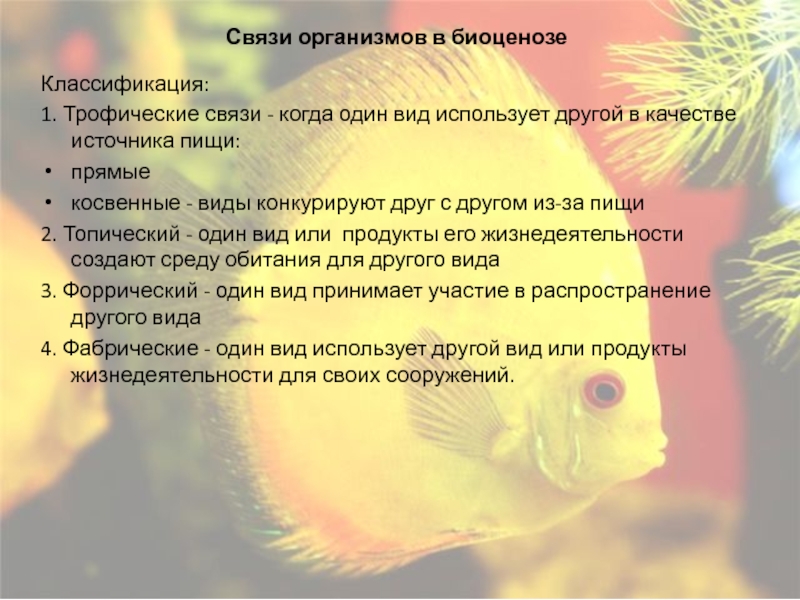 Связи организмов в биоценозе

Классификация:

1. Трофические связи - когда один вид использует другой в качестве источника пищи:

• прямые

• косвенные - виды конкурируют друг с другом из-за пищи

2. Топический - один вид или продукты его жизнедеятельности создают среду обитания для другого вида

3. Форрический - один вид принимает участие в распространение другого вида

4. Фабрические - один вид использует другой вид или продукты жизнедеятельности для своих сооружений.